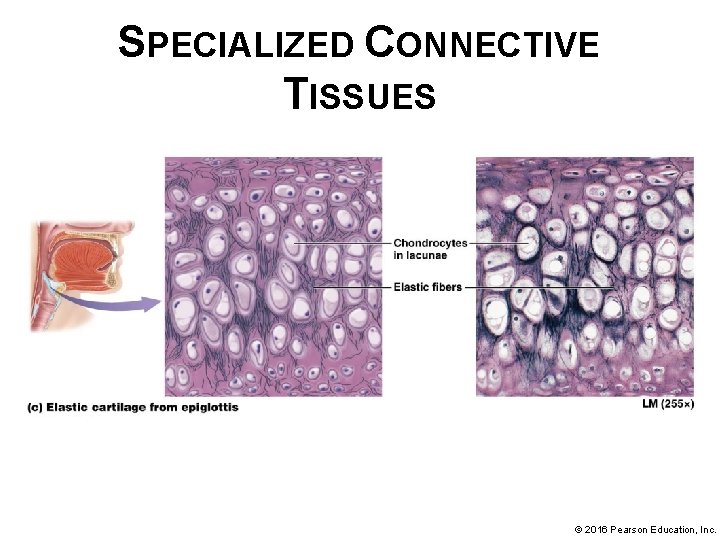 SPECIALIZED CONNECTIVE TISSUES

Chondrocytes in lacunae

Elastic fibers

(c) Elastic cartilage from epiglottis

LM (255×)

© 2016 Pearson Education, Inc.